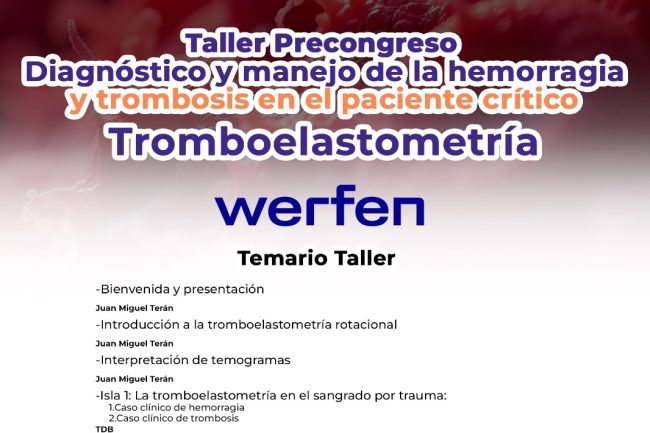 Taller Precongreso
Diagnóstico y manejo de la hemorragia
y trombosis en el paciente crítico
Tromboelastometría

werfen

Temario Taller

-Bienvenida y presentación
Juan Miguel Terán

-Introducción a la tromboelastometría rotacional
Juan Miguel Terán

-Interpretación de temogramas
Juan Miguel Terán

-Isla 1: La tromboelastometría en el sangrado por trauma:
1.Caso clínico de hemorragia
2.Caso clínico de trombosis
TDB